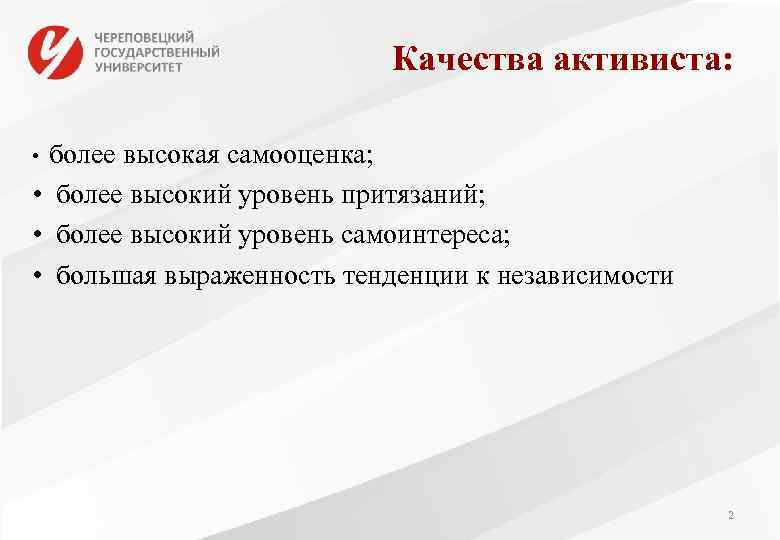 ЧЕРЕПОВЕЦКИЙ ГОСУДАРСТВЕННЫЙ УНИВЕРСИТЕТ

Качества активиста:

• более высокая самооценка;
• более высокий уровень притязаний;
• более высокий уровень самоинтереса;
• большая выраженность тенденции к независимости

2